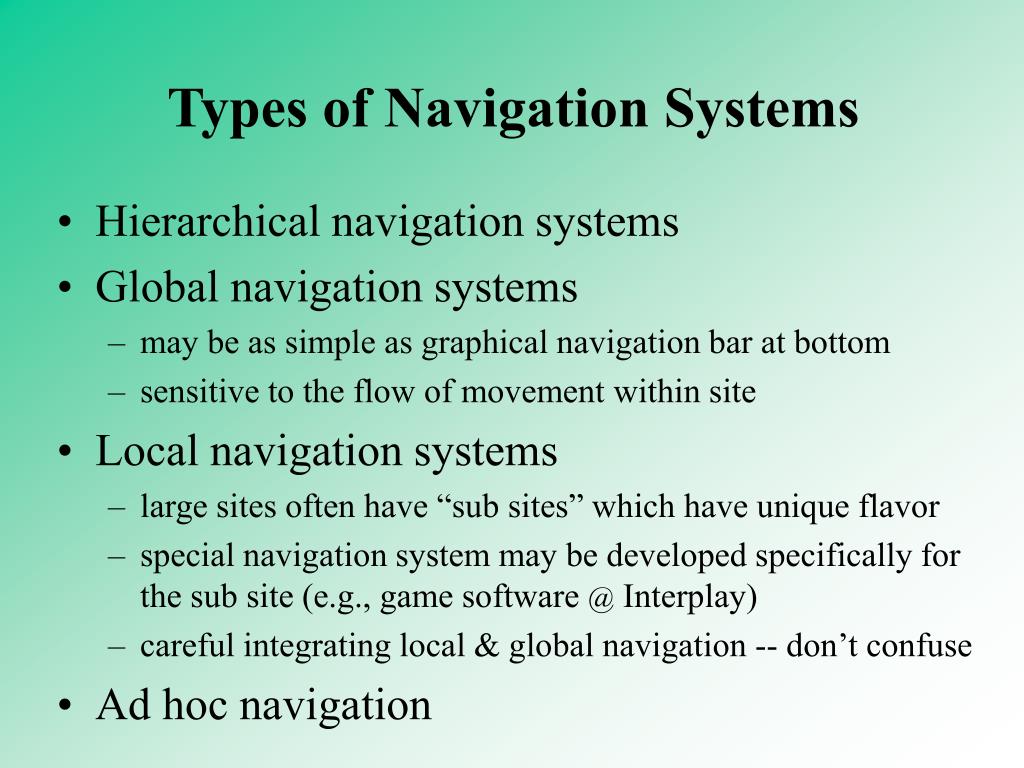 Types of Navigation Systems

• Hierarchical navigation systems
• Global navigation systems
– may be as simple as graphical navigation bar at bottom
– sensitive to the flow of movement within site
• Local navigation systems
– large sites often have “sub sites” which have unique flavor
– special navigation system may be developed specifically for the sub site (e.g., game software @ Interplay)
– careful integrating local & global navigation -- don’t confuse
• Ad hoc navigation